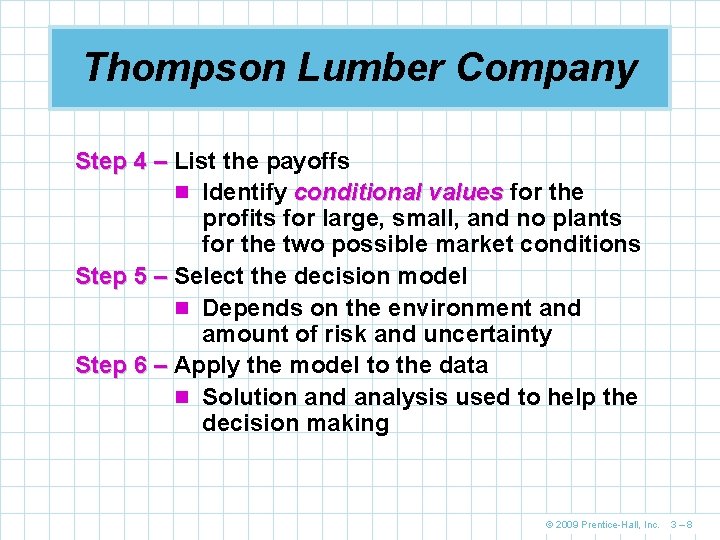 Thompson Lumber Company

Step 4 – List the payoffs

Identify conditional values for the profits for large, small, and no plants for the two possible market conditions

Step 5 – Select the decision model

Depends on the environment and amount of risk and uncertainty

Step 6 – Apply the model to the data

Solution and analysis used to help the decision making

© 2009 Prentice-Hall, Inc. 3 – 8